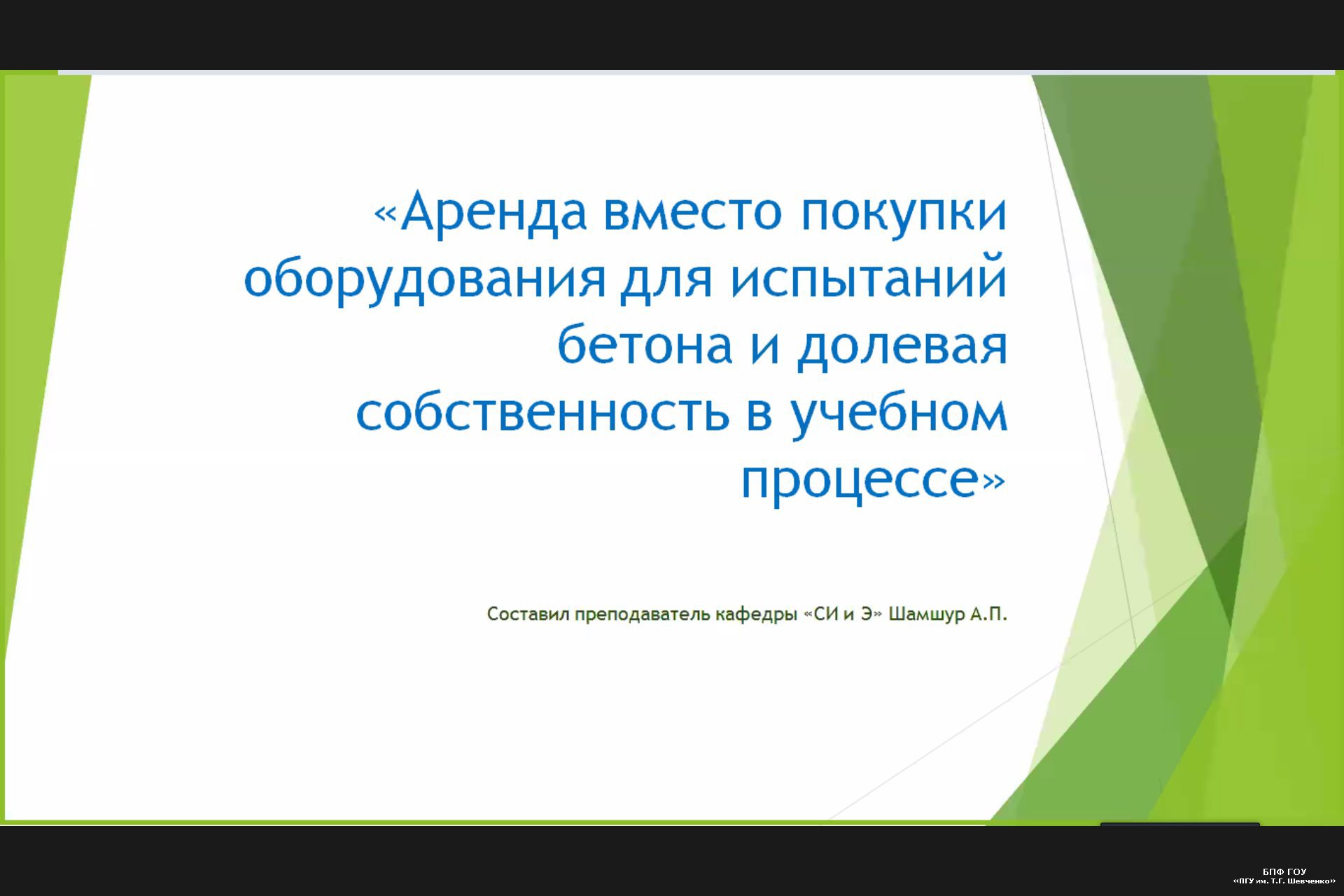 «Аренда вместо покупки оборудования для испытаний бетона и долевая собственность в учебном процессе»

Составил преподаватель кафедры «СИ и Э» Шамшур А.П.

БПФ ГОУ
«ПГУ им. Т.Г. Шевченко»